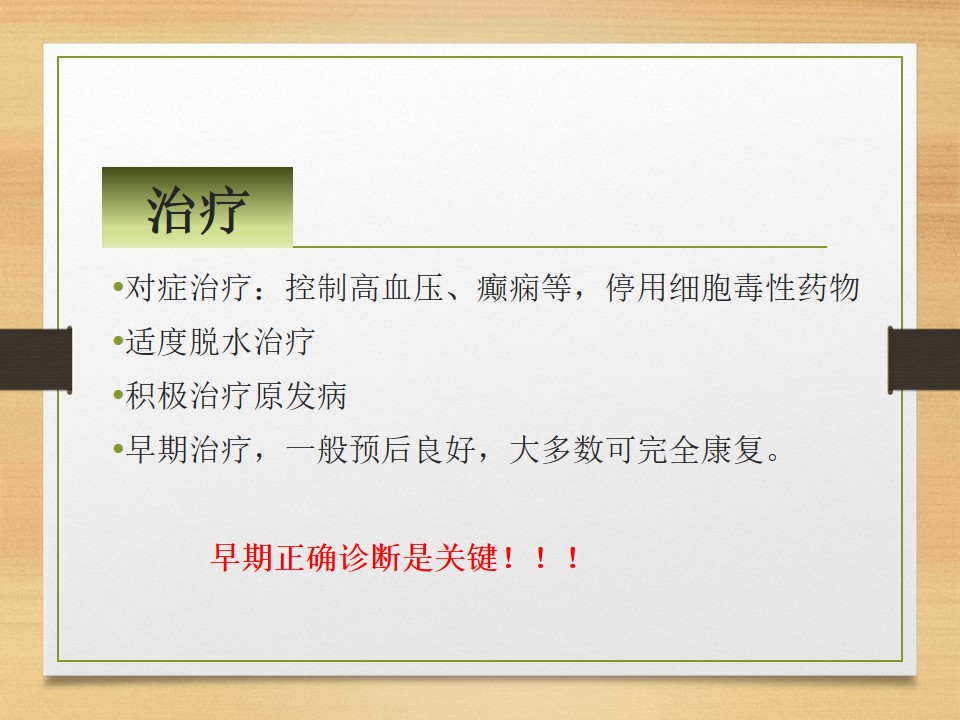 治疗

•对症治疗：控制高血压、癫痫等，停用细胞毒性药物
•适度脱水治疗
•积极治疗原发病
•早期治疗，一般预后良好，大多数可完全康复。

早期正确诊断是关键！！！